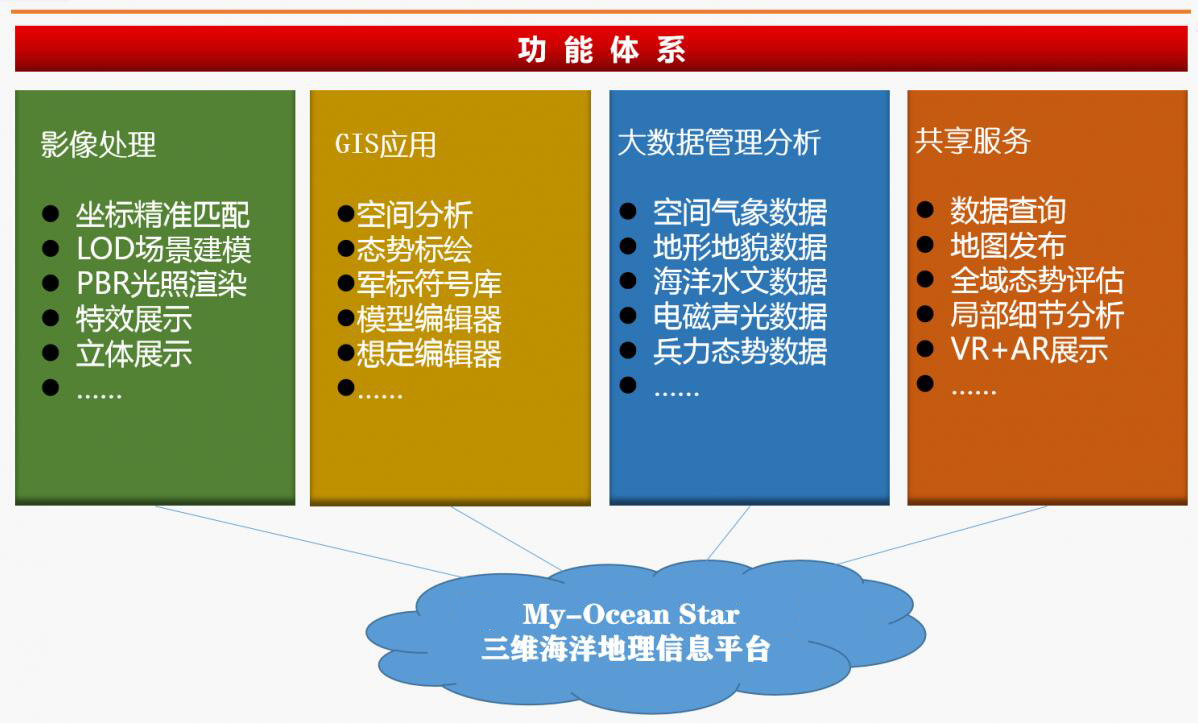 功 能 体 系

影像处理

● 坐标精准匹配
● LOD场景建模
● PBR光照渲染
● 特效展示
● 立体展示
● ……

GIS应用

●空间分析
●态势标绘
●军标符号库
●模型编辑器
●想定编辑器
●……

大数据管理分析

● 空间气象数据
● 地形地貌数据
● 海洋水文数据
● 电磁声光数据
● 兵力态势数据
● ……

共享服务

● 数据查询
● 地图发布
● 全域态势评估
● 局部细节分析
● VR+AR展示
● ……

My-Ocean Star
三维海洋地理信息平台